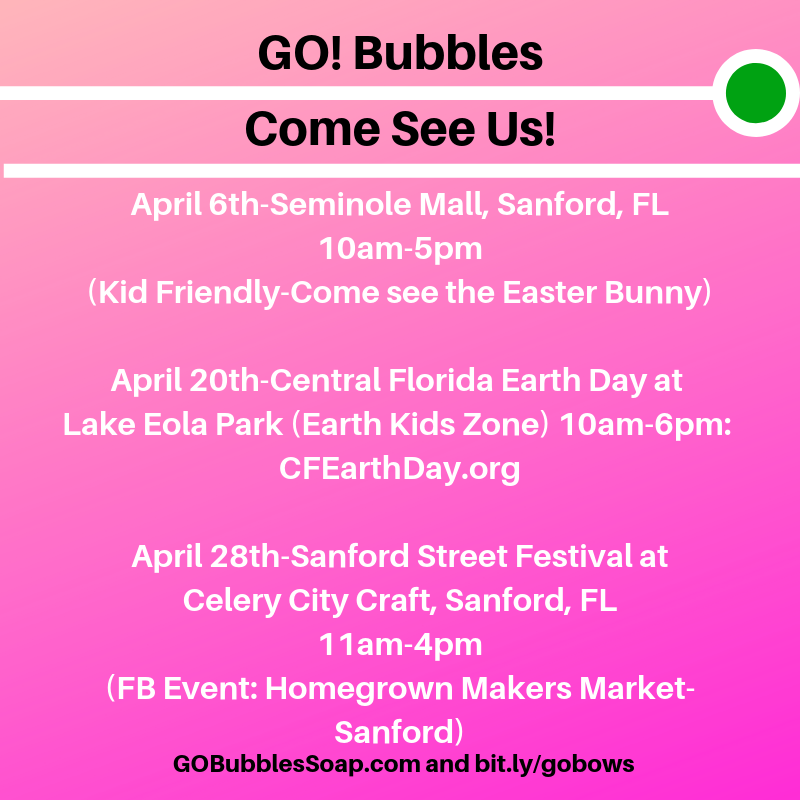 GO! Bubbles

Come See Us!

April 6th-Seminole Mall, Sanford, FL
10am-5pm
(Kid Friendly-Come see the Easter Bunny)

April 20th-Central Florida Earth Day at Lake Eola Park (Earth Kids Zone) 10am-6pm: CFEarthDay.org

April 28th-Sanford Street Festival at Celery City Craft, Sanford, FL
11am-4pm
(FB Event: Homegrown Makers Market-Sanford)

GOBubblesSoap.com and bit.ly/gobows